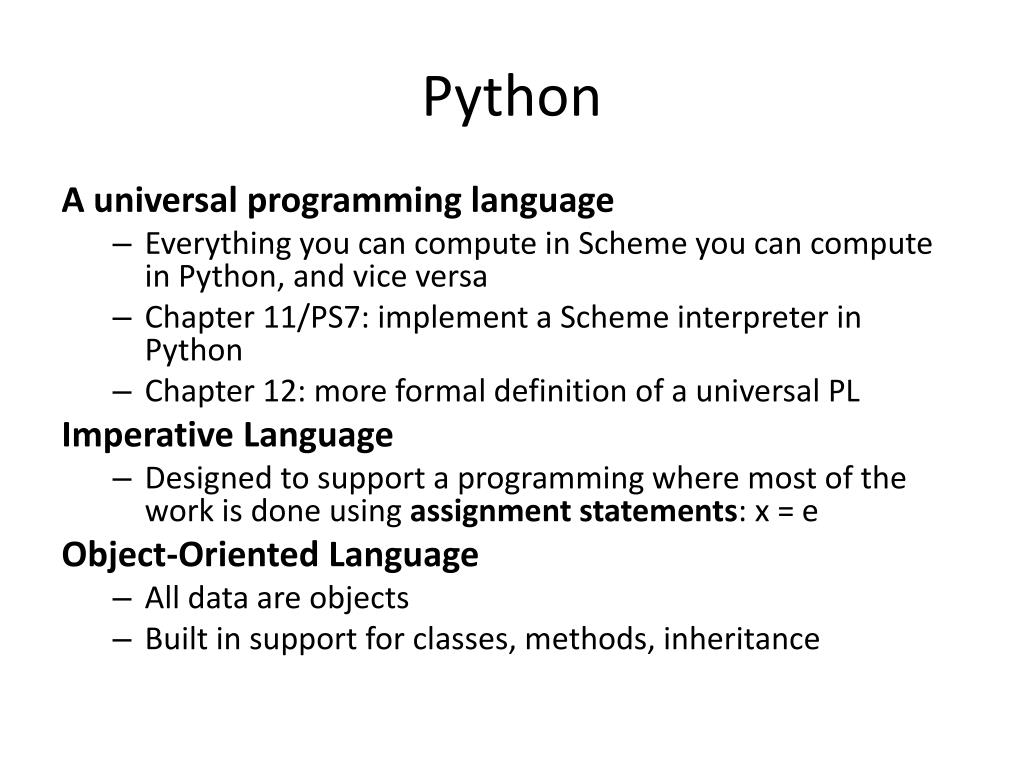 Python

A universal programming language

– Everything you can compute in Scheme you can compute in Python, and vice versa
– Chapter 11/PS7: implement a Scheme interpreter in Python
– Chapter 12: more formal definition of a universal PL

Imperative Language

– Designed to support a programming where most of the work is done using assignment statements: x = e

Object-Oriented Language

– All data are objects
– Built in support for classes, methods, inheritance